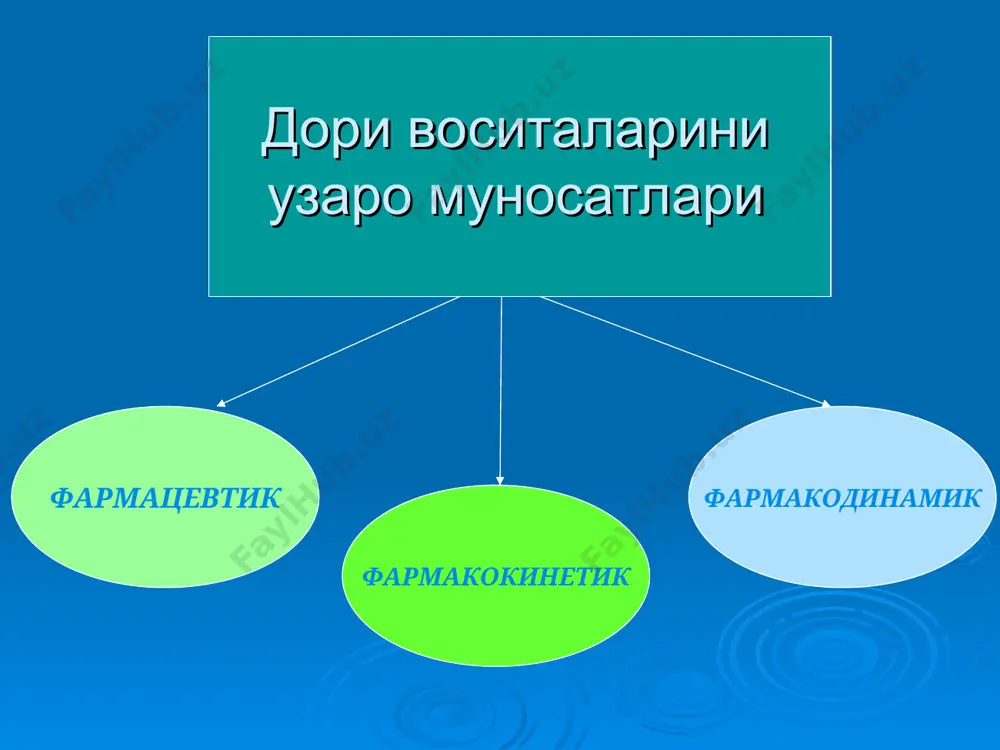 Дори воситаларини узаро муносатлари

ФАРМАЦЕВТИК

ФАРМАКОКИНЕТИК

ФАРМАКОДИНАМИК

FaylHub.uz